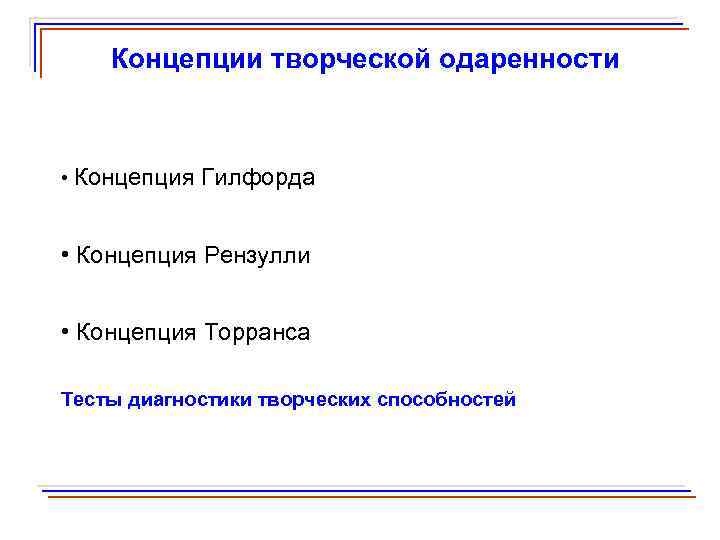 Концепции творческой одаренности

• Концепция Гилфорда

• Концепция Рензулли

• Концепция Торранса

Тесты диагностики творческих способностей